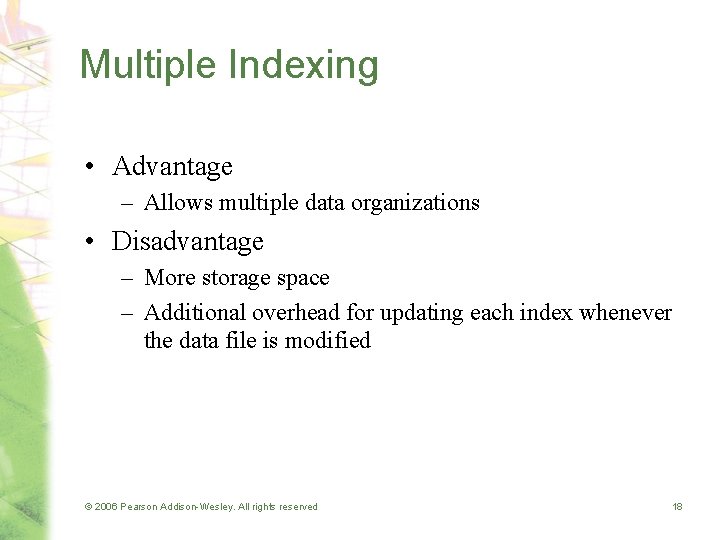 Multiple Indexing

• Advantage
– Allows multiple data organizations

• Disadvantage
– More storage space
– Additional overhead for updating each index whenever the data file is modified

© 2006 Pearson Addison-Wesley. All rights reserved

18